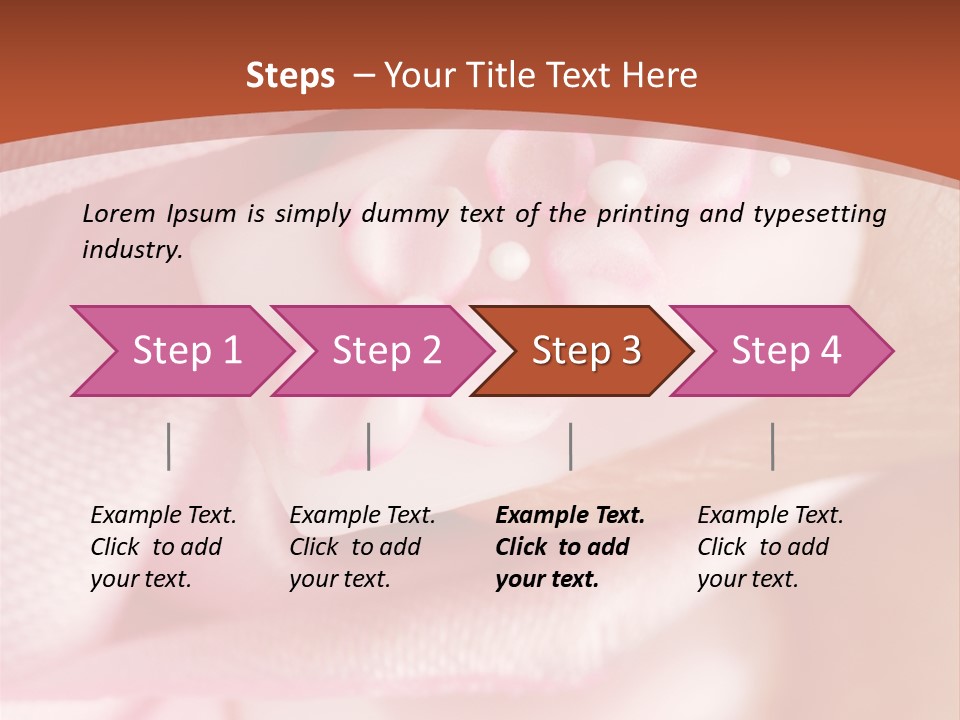 Steps – Your Title Text Here

Lorem Ipsum is simply dummy text of the printing and typesetting industry.

Step 1

Step 2

Step 3

Step 4

Example Text. Click to add your text.

Example Text. Click to add your text.

Example Text. Click to add your text.

Example Text. Click to add your text.